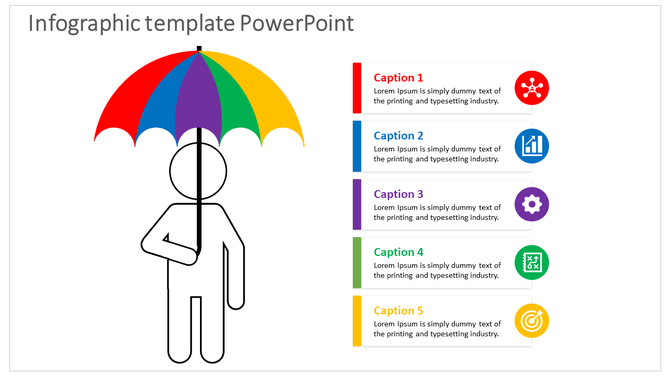 Infographic template PowerPoint

Caption 1
Lorem Ipsum is simply dummy text of the printing and typesetting industry.

Caption 2
Lorem Ipsum is simply dummy text of the printing and typesetting industry.

Caption 3
Lorem Ipsum is simply dummy text of the printing and typesetting industry.

Caption 4
Lorem Ipsum is simply dummy text of the printing and typesetting industry.

Caption 5
Lorem Ipsum is simply dummy text of the printing and typesetting industry.